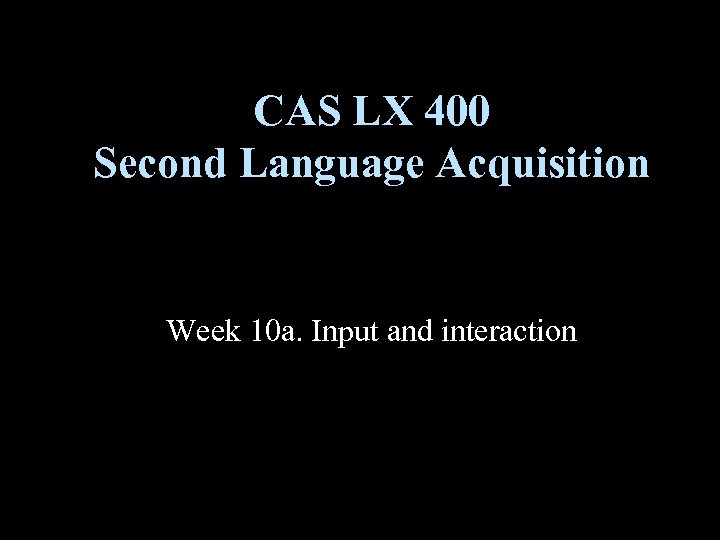 CAS LX 400
Second Language Acquisition

Week 10a. Input and interaction